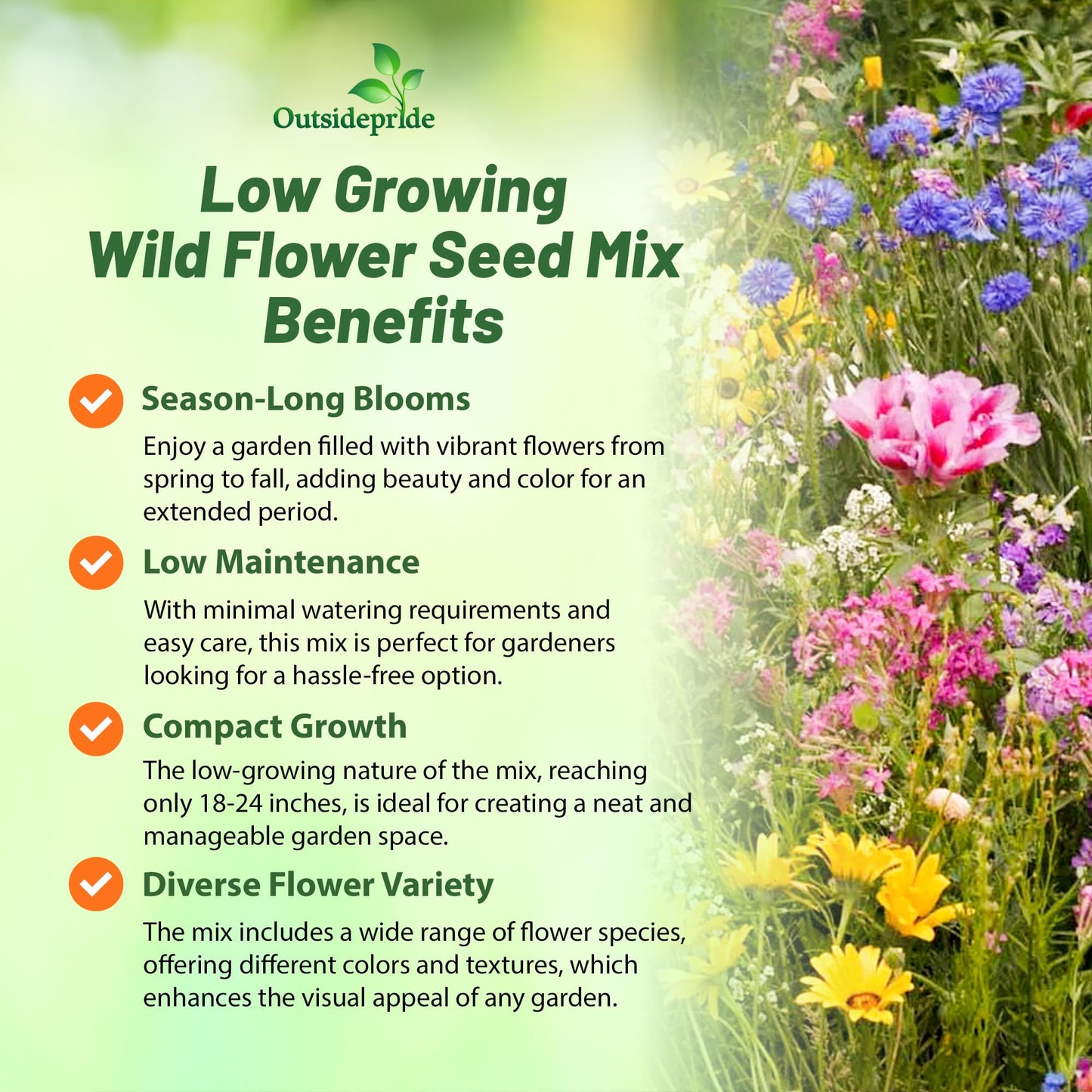 Outsidepride

Low Growing Wild Flower Seed Mix Benefits

Season-Long Blooms

Enjoy a garden filled with vibrant flowers from spring to fall, adding beauty and color for an extended period.

Low Maintenance

With minimal watering requirements and easy care, this mix is perfect for gardeners looking for a hassle-free option.

Compact Growth

The low-growing nature of the mix, reaching only 18-24 inches, is ideal for creating a neat and manageable garden space.

Diverse Flower Variety

The mix includes a wide range of flower species, offering different colors and textures, which enhances the visual appeal of any garden.